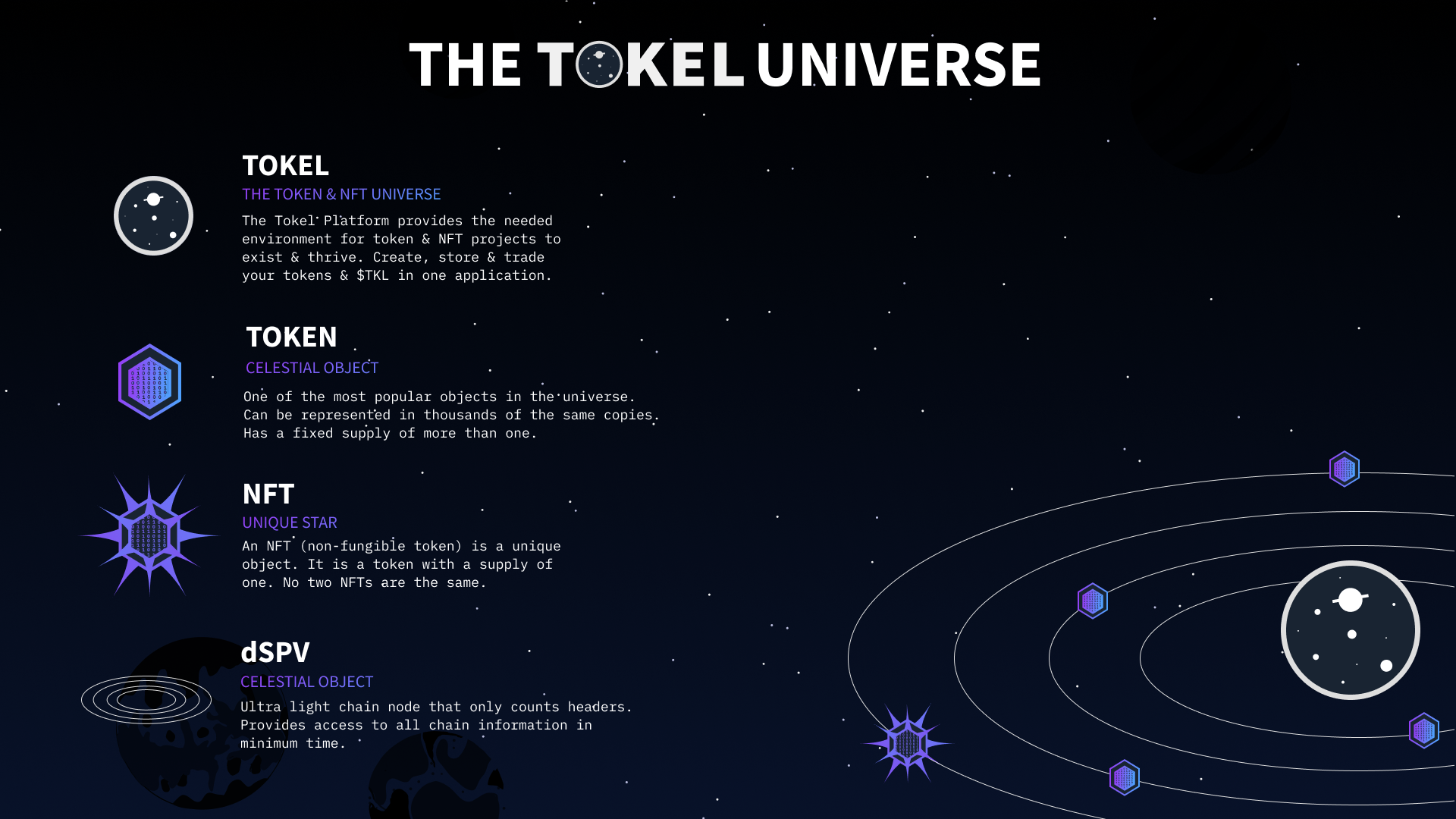 THE TOKEL UNIVERSE

TOKEL
THE TOKEN & NFT UNIVERSE
The Tokel Platform provides the needed environment for token & NFT projects to exist & thrive. Create, store & trade your tokens & $TKL in one application.

TOKEN
CELESTIAL OBJECT
One of the most popular objects in the universe. Can be represented in thousands of the same copies. Has a fixed supply of more than one.

NFT
UNIQUE STAR
An NFT (non-fungible token) is a unique object. It is a token with a supply of one. No two NFTs are the same.

dSPV
CELESTIAL OBJECT
Ultra light chain node that only counts headers. Provides access to all chain information in minimum time.